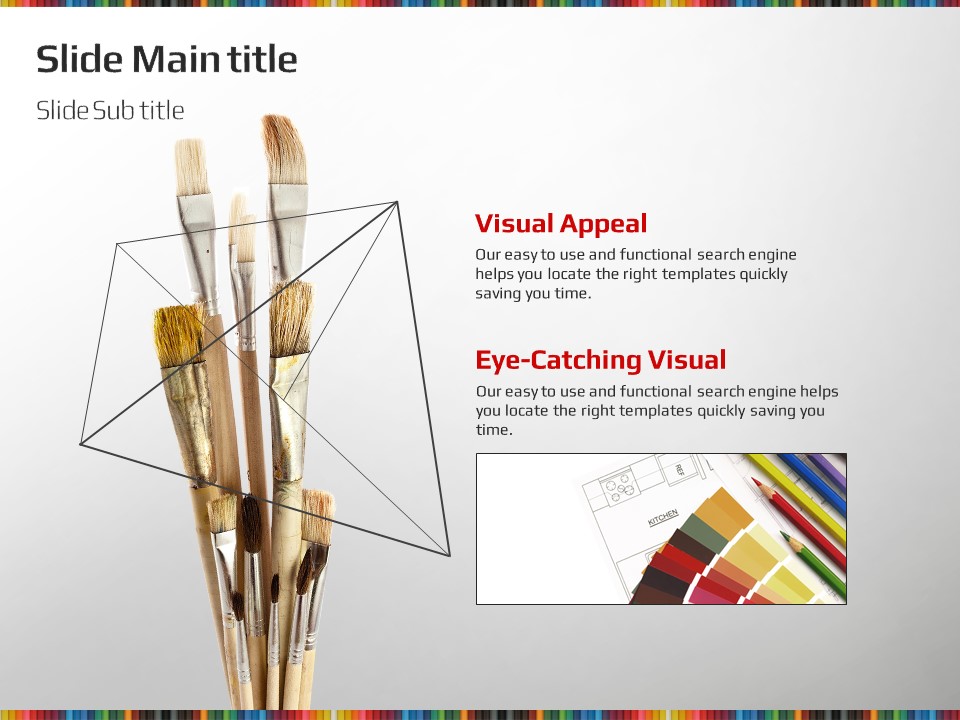 Slide Main title

Slide Sub title

Visual Appeal

Our easy to use and functional search engine helps you locate the right templates quickly saving you time.

Eye-Catching Visual

Our easy to use and functional search engine helps you locate the right templates quickly saving you time.

KITCHEN

REF